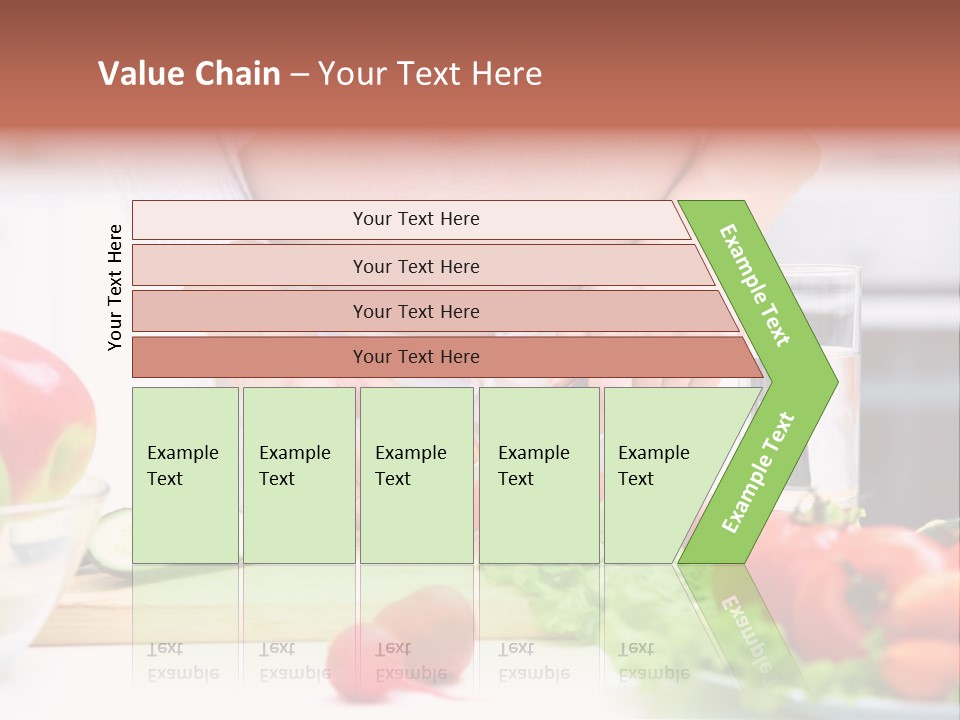 Value Chain – Your Text Here

Your Text Here

Your Text Here

Your Text Here

Your Text Here

Your Text Here

Example Text

Example Text

Example Text

Example Text

Example Text

Example Text

Example Text